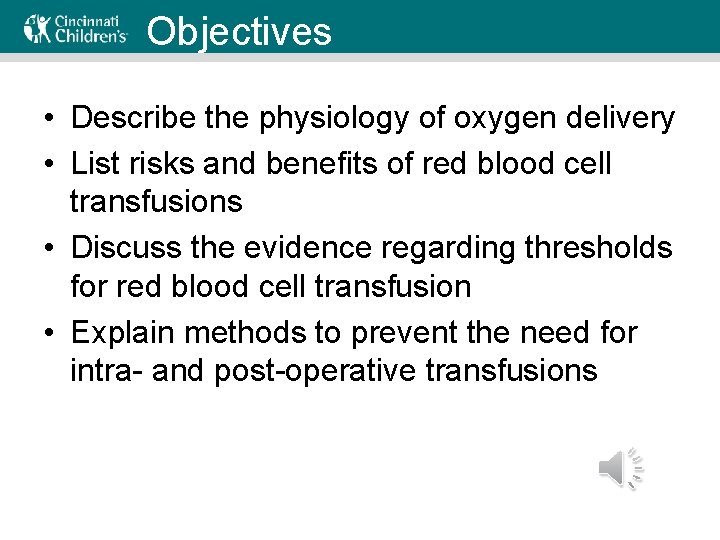 Cincinnati Children's

Objectives

• Describe the physiology of oxygen delivery
• List risks and benefits of red blood cell transfusions
• Discuss the evidence regarding thresholds for red blood cell transfusion
• Explain methods to prevent the need for intra- and post-operative transfusions